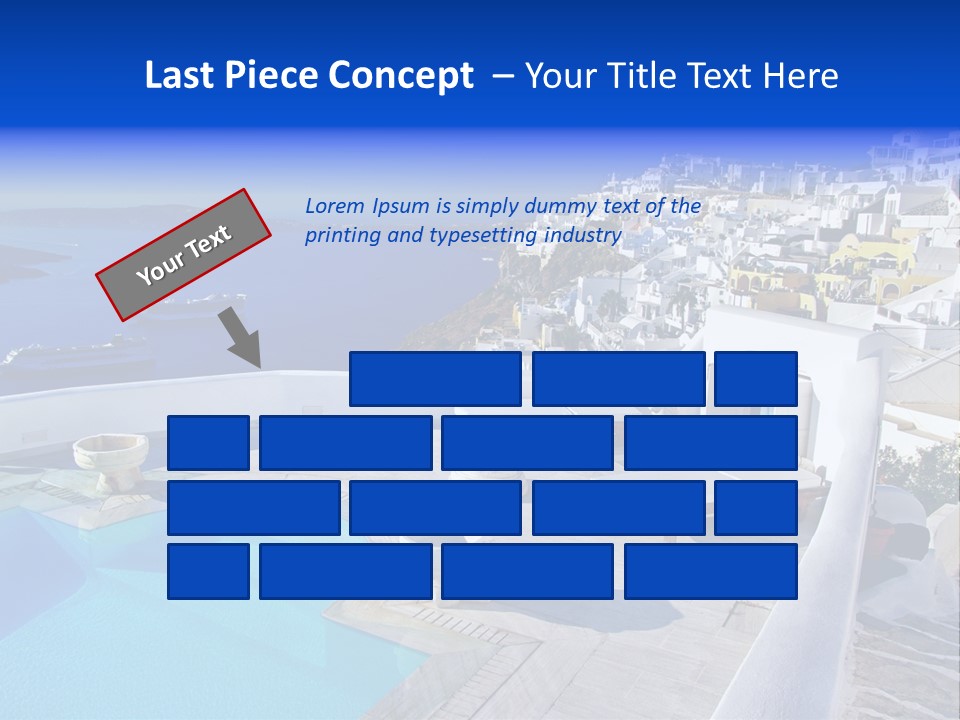 Last Piece Concept – Your Title Text Here

Your Text

Lorem Ipsum is simply dummy text of the printing and typesetting industry